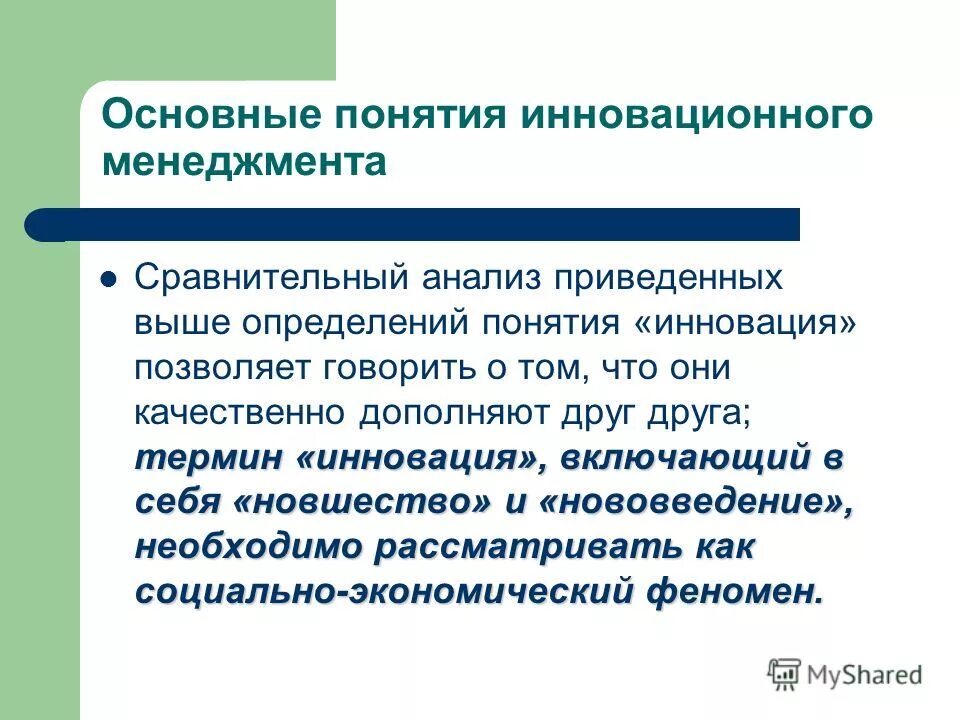 Основные понятия инновационного менеджмента

Сравнительный анализ приведенных выше определений понятия «инновация» позволяет говорить о том, что они качественно дополняют друг друга; термин «инновация», включающий в себя «новшество» и «нововведение», необходимо рассматривать как социально-экономический феномен.

MyShared